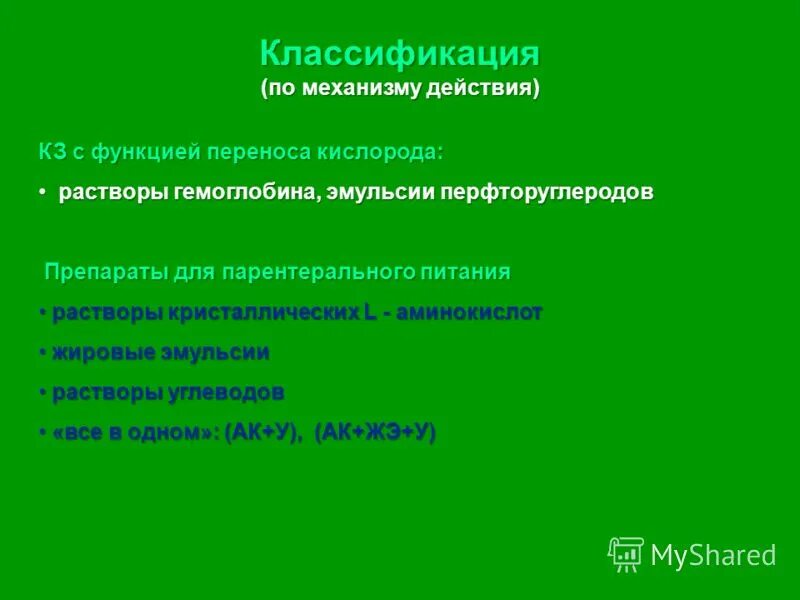 Классификация
(по механизму действия)

КЗ с функцией переноса кислорода:

• растворы гемоглобина, эмульсии перфторуглеродов

Препараты для парентерального питания

• растворы кристаллических L - аминокислот

• жировые эмульсии

• растворы углеводов

• «все в одном»: (АК+У), (АК+ЖЭ+У)

MyShared